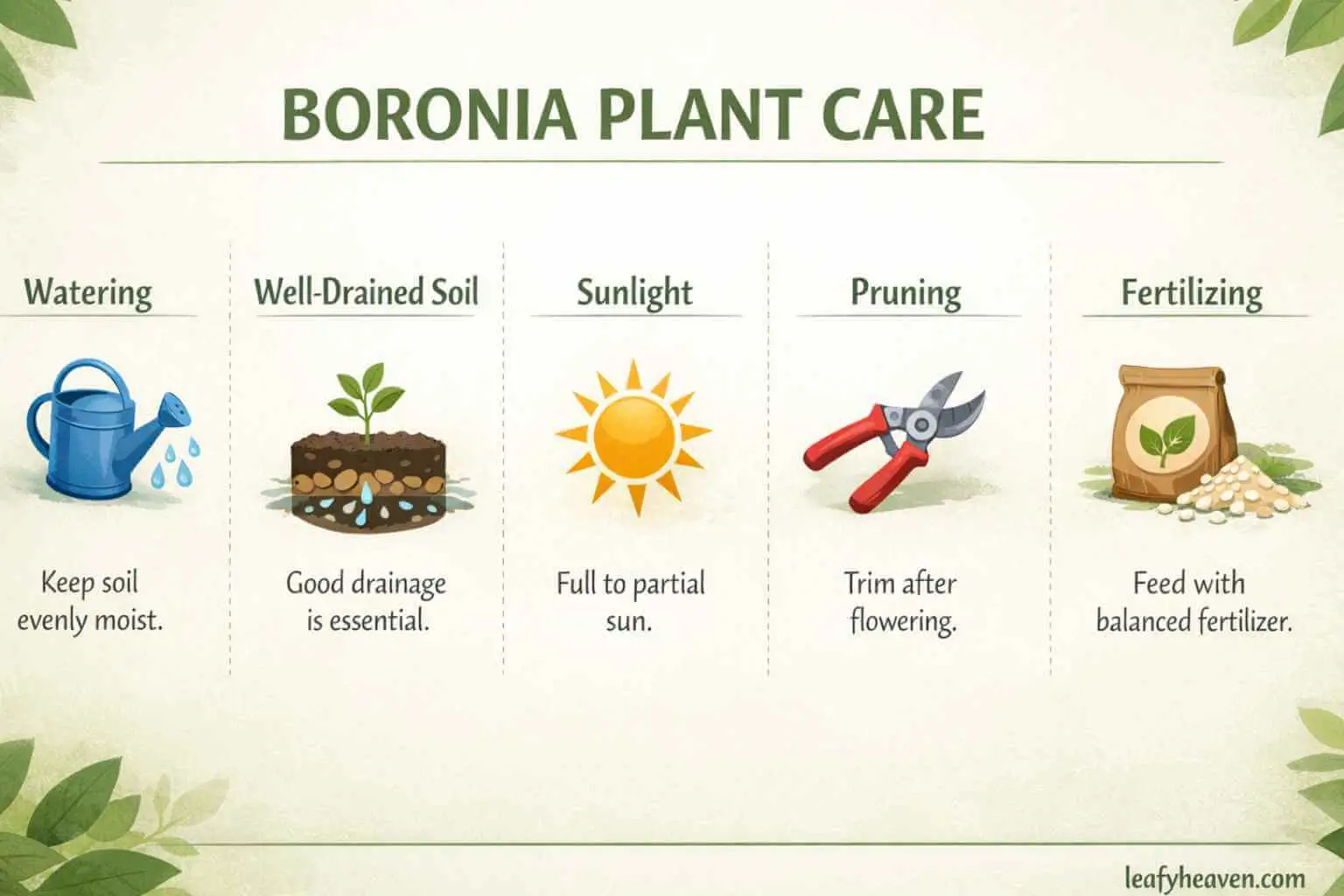 BORONIA PLANT CARE

Watering

Keep soil evenly moist.

Well-Drained Soil

Good drainage is essential.

Sunlight

Full to partial sun.

Pruning

Trim after flowering.

Fertilizing

Feed with balanced fertilizer.

leafyheaven.com